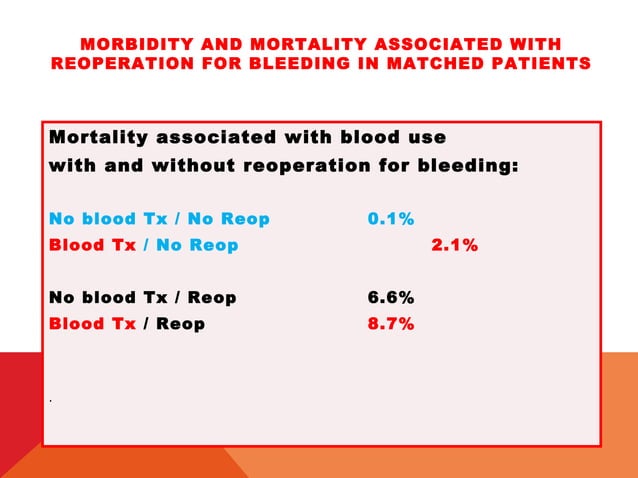 MORBIDITY AND MORTALITY ASSOCIATED WITH REOPERATION FOR BLEEDING IN MATCHED PATIENTS

Mortality associated with blood use with and without reoperation for bleeding:

No blood Tx / No Reop 0.1%
Blood Tx / No Reop 2.1%

No blood Tx / Reop 6.6%
Blood Tx / Reop 8.7%

.